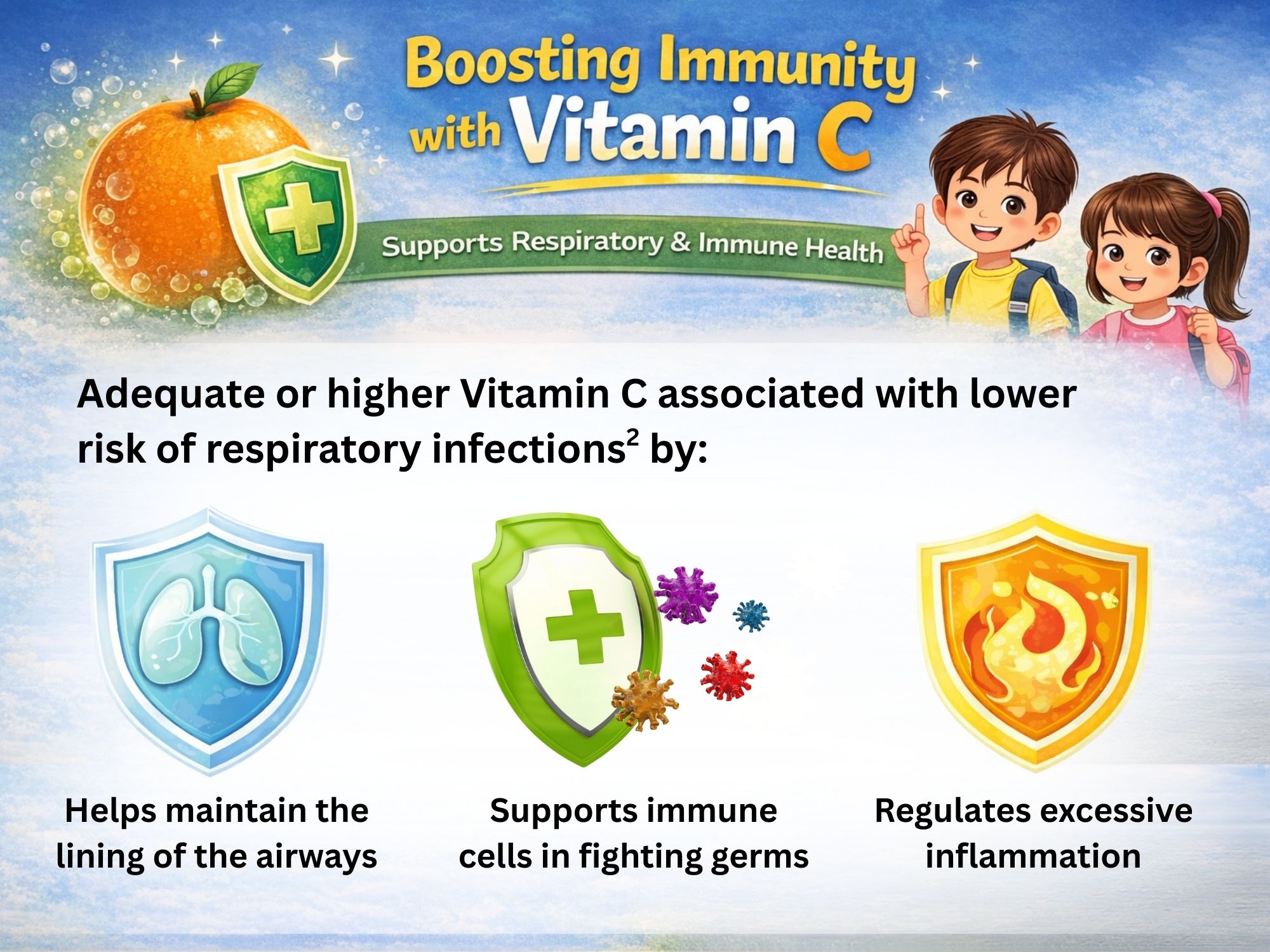 Boosting Immunity with Vitamin C

Supports Respiratory & Immune Health

Adequate or higher Vitamin C associated with lower risk of respiratory infections$^2$ by:

Helps maintain the lining of the airways

Supports immune cells in fighting germs

Regulates excessive inflammation